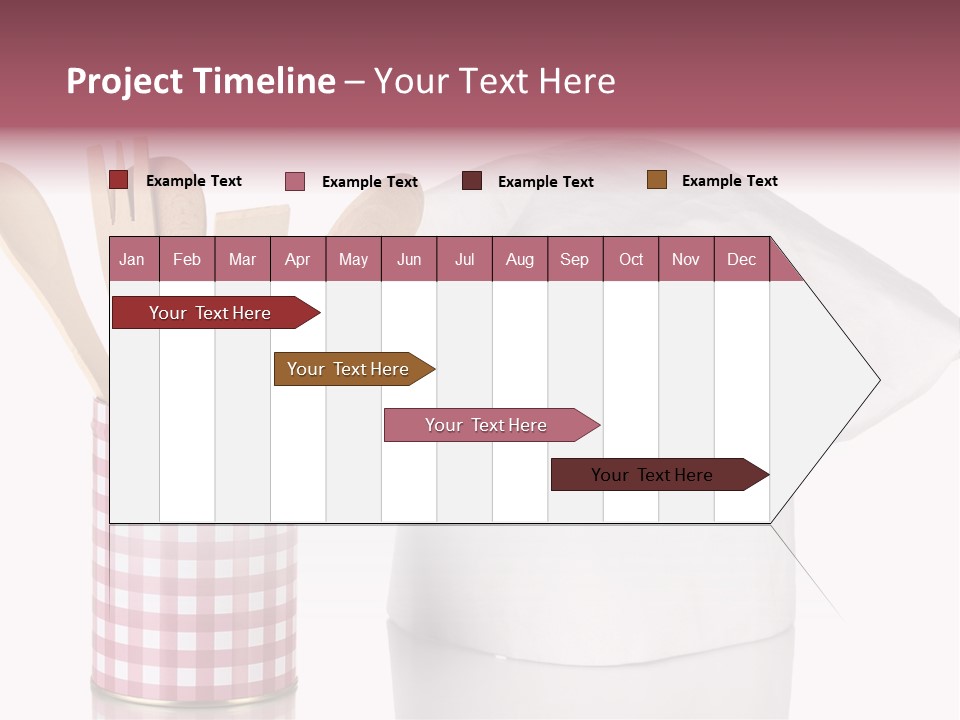 Project Timeline – Your Text Here

Example Text
Example Text
Example Text
Example Text

| Jan | Feb | Mar | Apr | May | Jun | Jul | Aug | Sep | Oct | Nov | Dec |
|---|---|---|---|---|---|---|---|---|---|---|---|

Your Text Here
Your Text Here
Your Text Here
Your Text Here